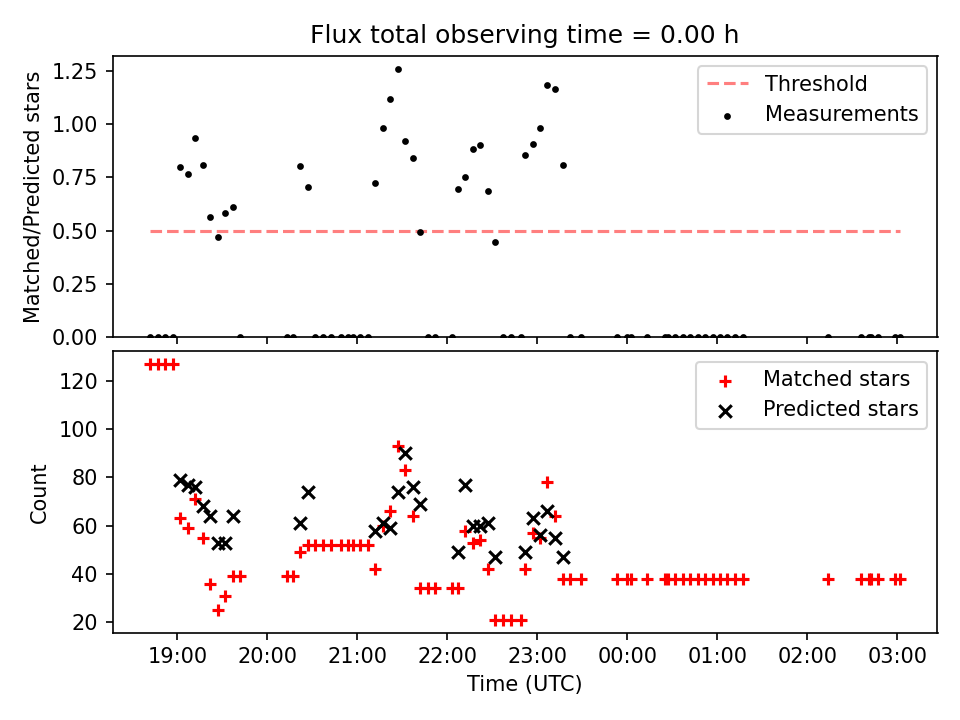 Flux total observing time = 0.00 h

Matched/Predicted stars

1.25
1.00
0.75
0.50
0.25
0.00

Threshold
Measurements

Count

120
100
80
60
40
20

Matched stars
Predicted stars

19:00 20:00 21:00 22:00 23:00 00:00 01:00 02:00 03:00

Time (UTC)